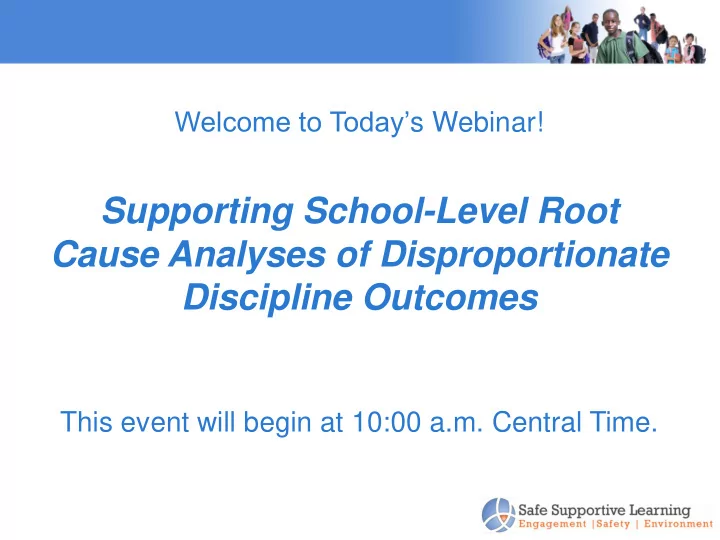 Welcome to Today's Webinar!

Supporting School-Level Root Cause Analyses of Disproportionate Discipline Outcomes

This event will begin at 10:00 a.m. Central Time.

Safe Supportive Learning
Engagement |Safety | Environment